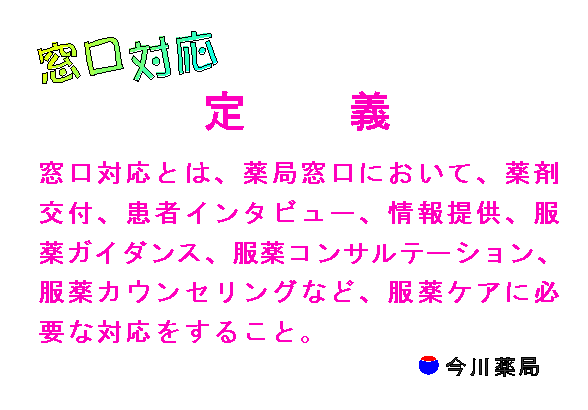 窓口対応

定　義

窓口対応とは、薬局窓口において、薬剤交付、患者インタビュー、情報提供、服薬ガイダンス、服薬コンサルテーション、服薬カウンセリングなど、服薬ケアに必要な対応をすること。

今川薬局